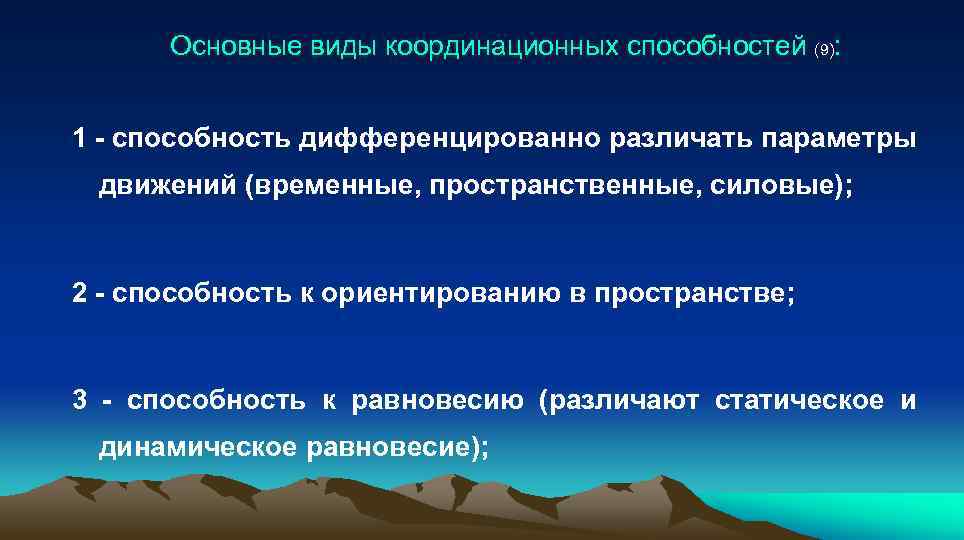 Основные виды координационных способностей (9):

1 - способность дифференцированно различать параметры движений (временные, пространственные, силовые);

2 - способность к ориентированию в пространстве;

3 - способность к равновесию (различают статическое и динамическое равновесие);